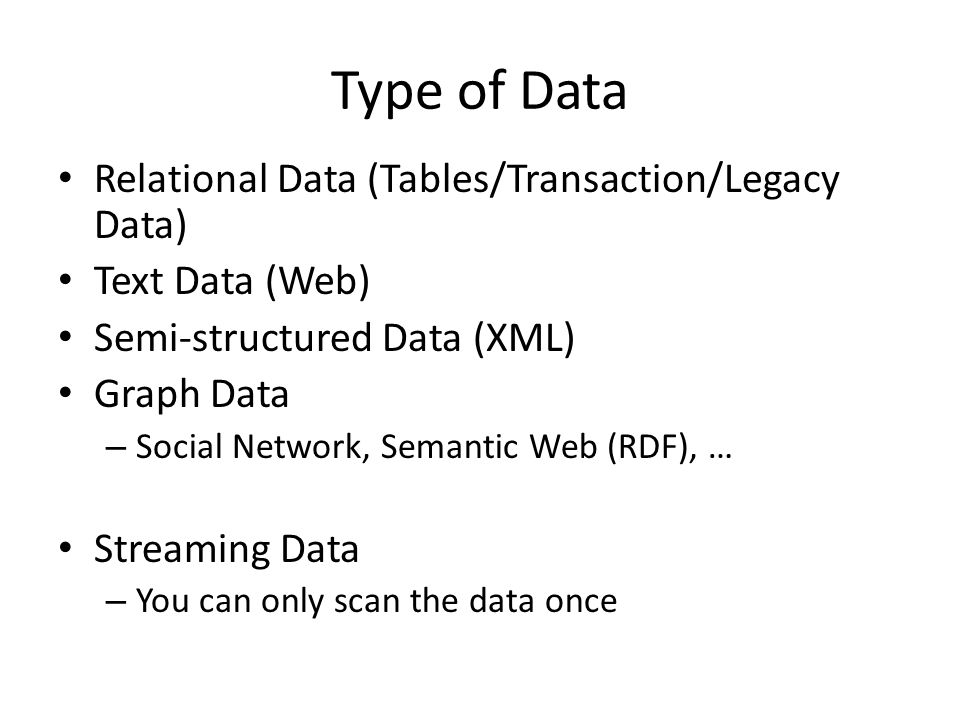 Type of Data

• Relational Data (Tables/Transaction/Legacy Data)
• Text Data (Web)
• Semi-structured Data (XML)
• Graph Data
– Social Network, Semantic Web (RDF), …

• Streaming Data
– You can only scan the data once